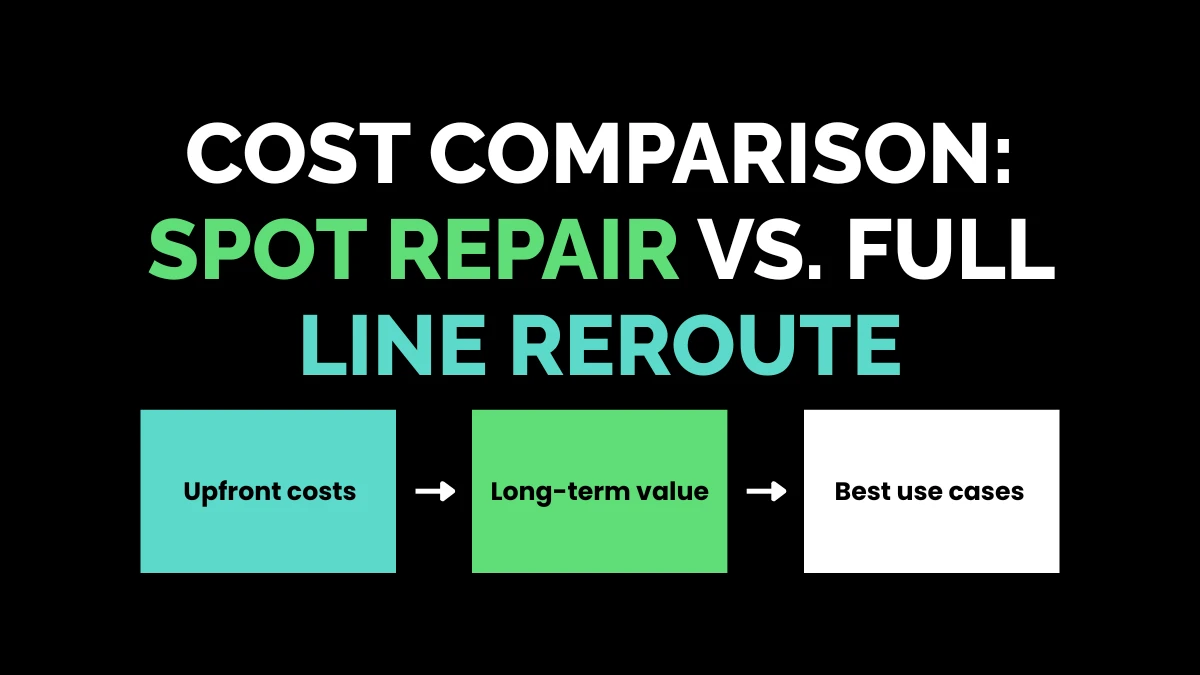 COST COMPARISON: SPOT REPAIR VS. FULL LINE REROUTE

Upfront costs → Long-term value → Best use cases